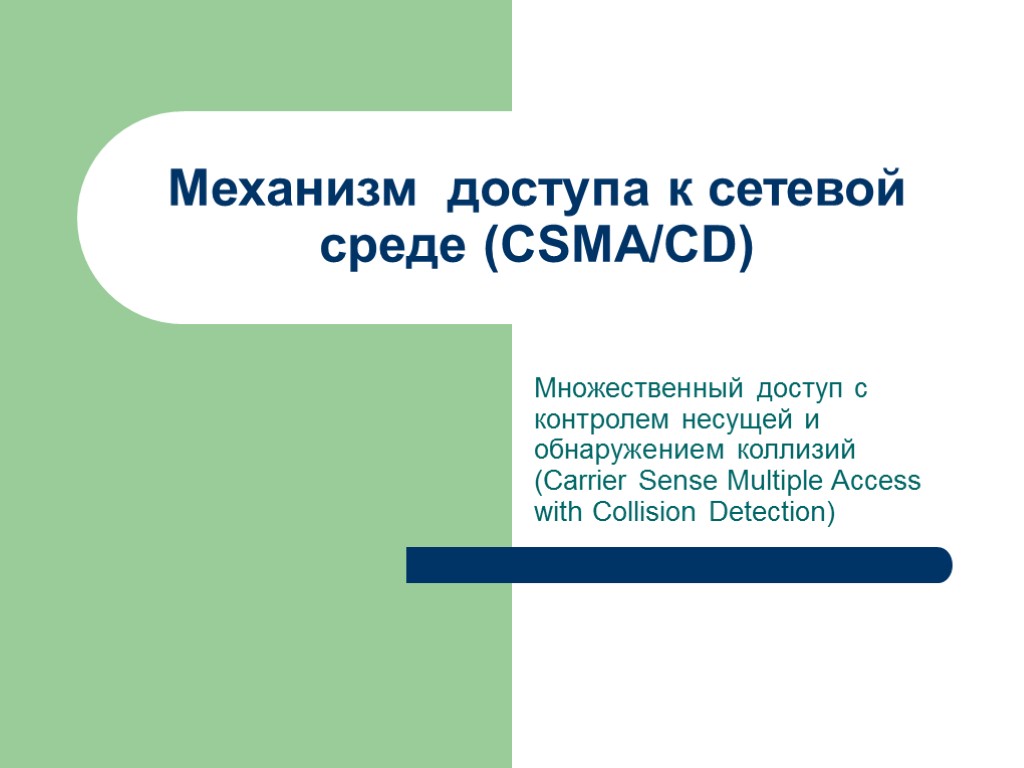 Механизм доступа к сетевой среде (CSMA/CD)

Множественный доступ с контролем несущей и обнаружением коллизий (Carrier Sense Multiple Access with Collision Detection)